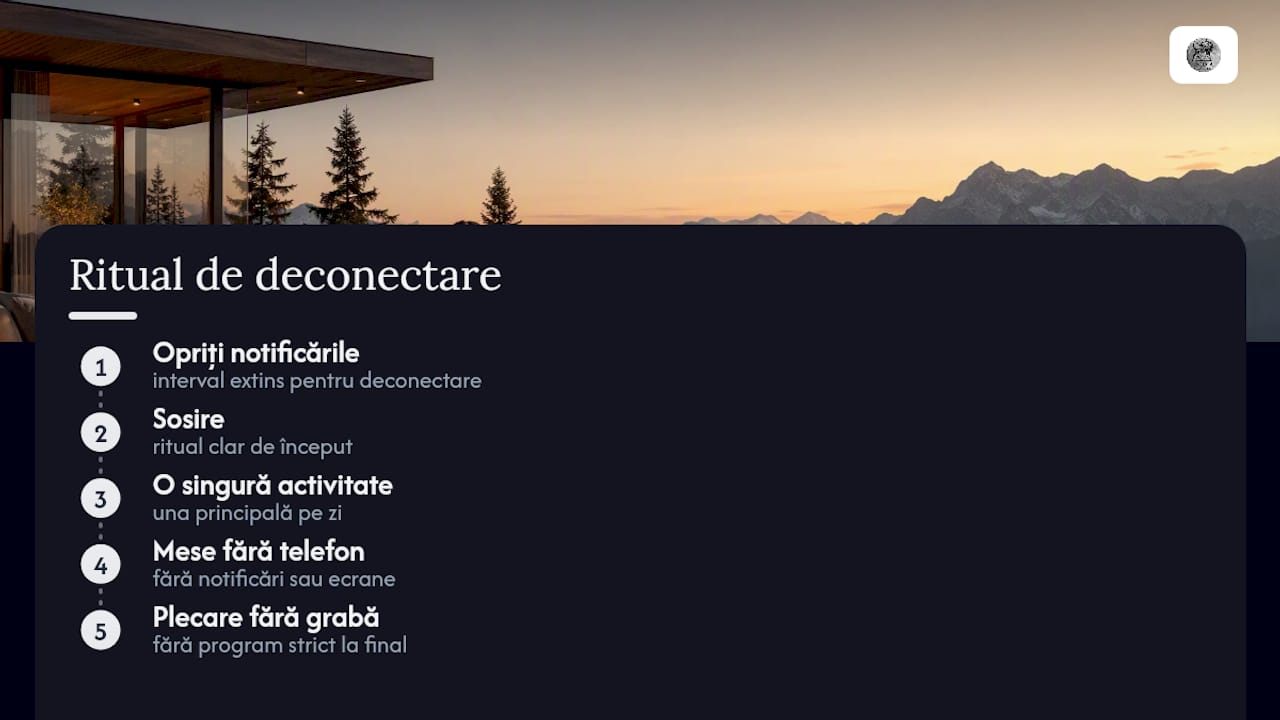 Ritual de deconectare

1 Opriți notificările
interval extins pentru deconectare

2 Sosire
ritual clar de început

3 O singură activitate
una principală pe zi

4 Mese fără telefon
fără notificări sau ecrane

5 Plecare fără grabă
fără program strict la final